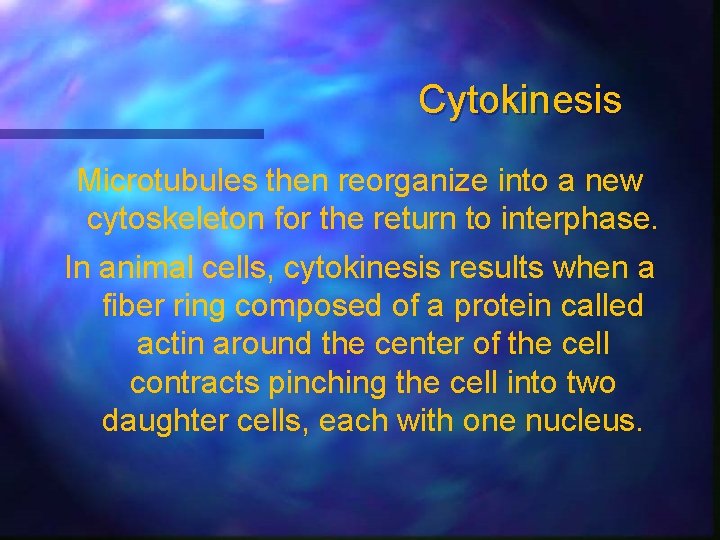 Cytokinesis

Microtubules then reorganize into a new cytoskeleton for the return to interphase.

In animal cells, cytokinesis results when a fiber ring composed of a protein called actin around the center of the cell contracts pinching the cell into two daughter cells, each with one nucleus.